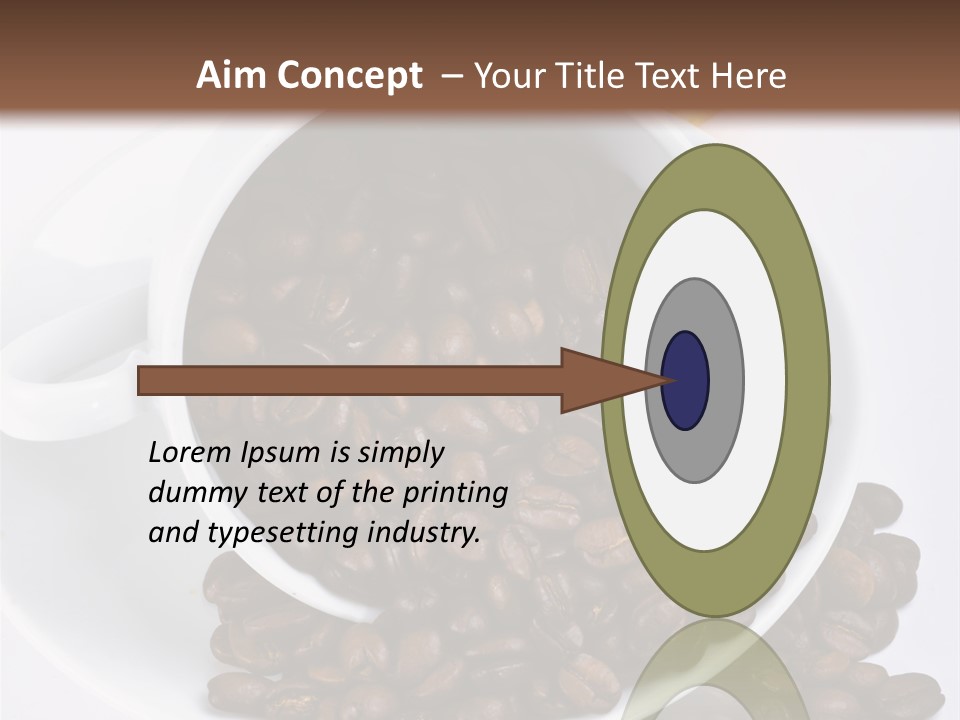 Aim Concept – Your Title Text Here

Lorem Ipsum is simply dummy text of the printing and typesetting industry.